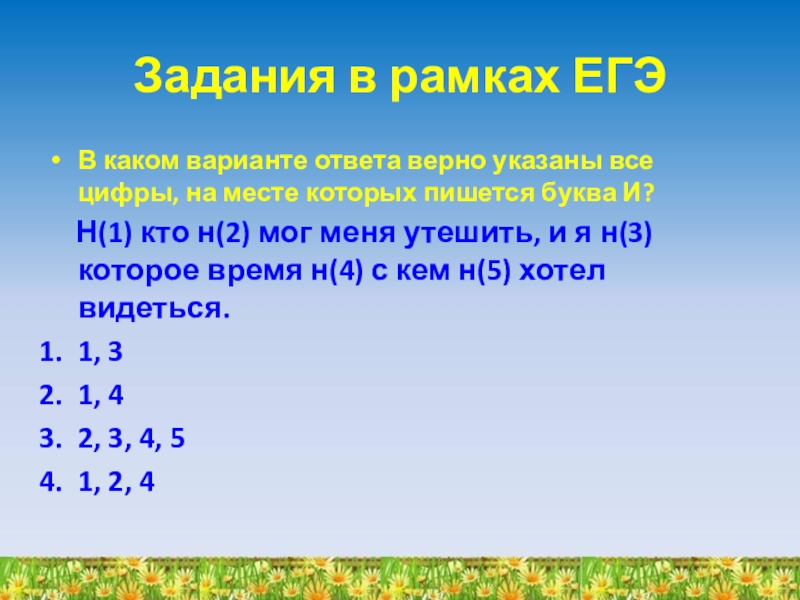 Задания в рамках ЕГЭ

• В каком варианте ответа верно указаны все цифры, на месте которых пишется буква И?

Н(1) кто н(2) мог меня утешить, и я н(3) которое время н(4) с кем н(5) хотел видеться.

1. 1, 3
2. 1, 4
3. 2, 3, 4, 5
4. 1, 2, 4